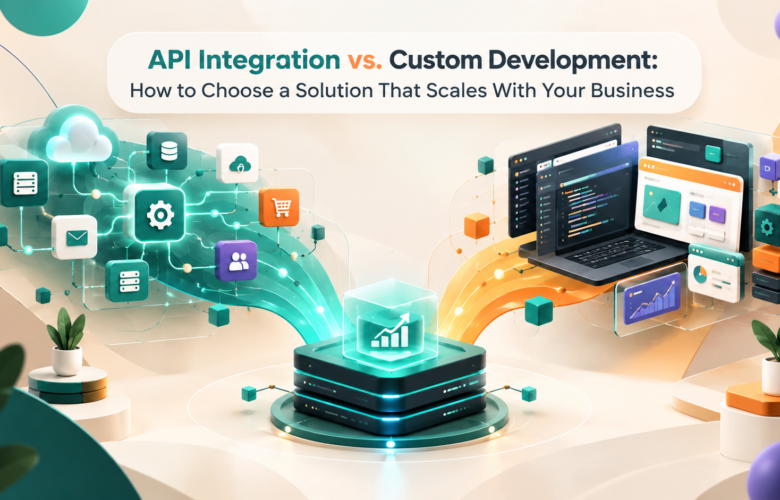 API Integration vs. Custom Development:
How to Choose a Solution That Scales With Your Business